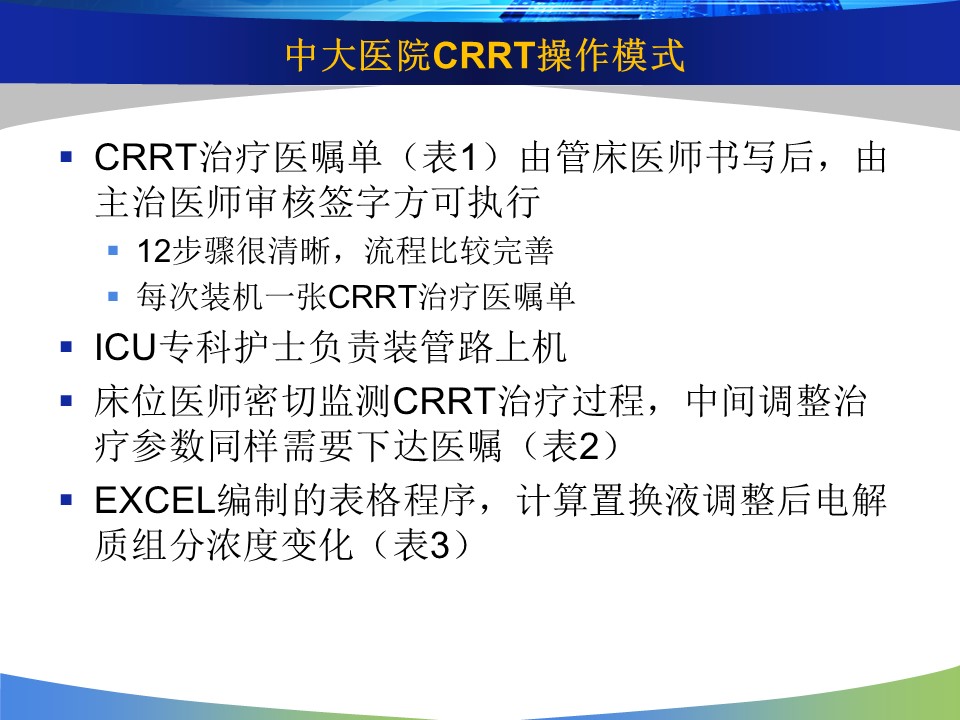 中大医院CRRT操作模式

▪ CRRT治疗医嘱单（表1）由管床医师书写后，由主治医师审核签字方可执行
 ▪ 12步骤很清晰，流程比较完善
 ▪ 每次装机一张CRRT治疗医嘱单
▪ ICU专科护士负责装管路上机
▪ 床位医师密切监测CRRT治疗过程，中间调整治疗参数同样需要下达医嘱（表2）
▪ EXCEL编制的表格程序，计算置换液调整后电解质组分浓度变化（表3）